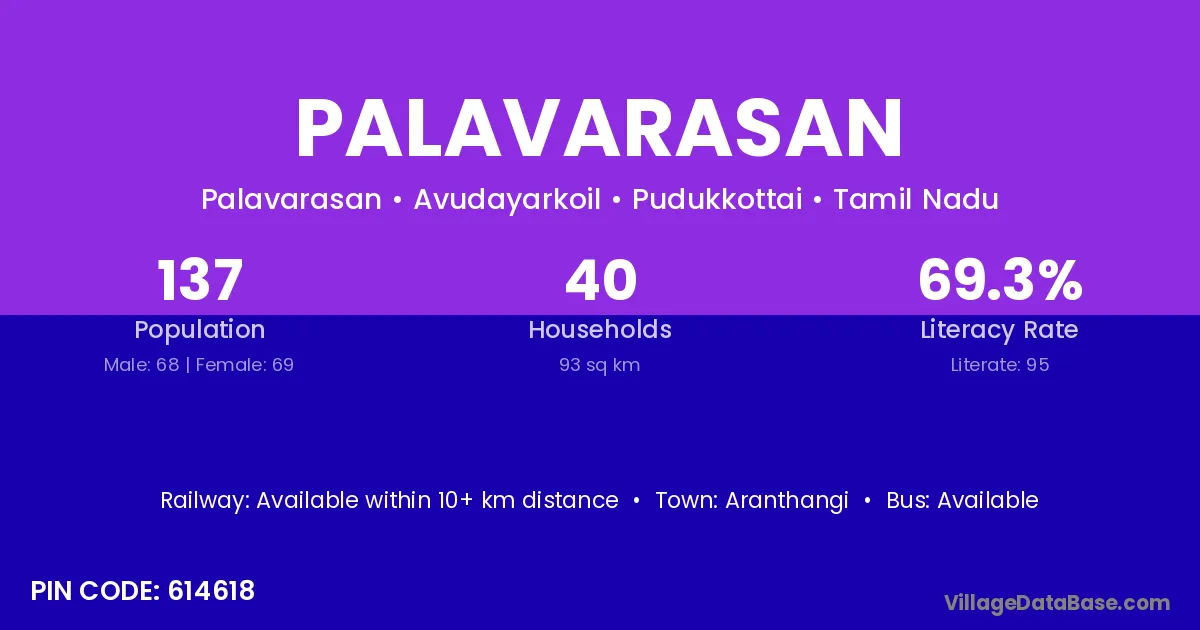 PALAVARASAN

Palavarasan • Avudayarkoil • Pudukkottai • Tamil Nadu

137
Population
Male: 68 | Female: 69

40
Households
93 sq km

69.3%
Literacy Rate
Literate: 95

Railway: Available within 10+ km distance • Town: Aranthangi • Bus: Available

PIN CODE: 614618

VillageDataBase.com